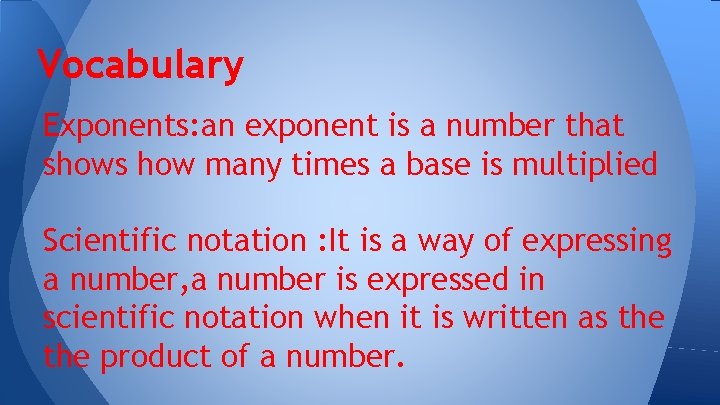 Vocabulary

Exponents:an exponent is a number that shows how many times a base is multiplied

Scientific notation :It is a way of expressing a number,a number is expressed in scientific notation when it is written as the the product of a number.